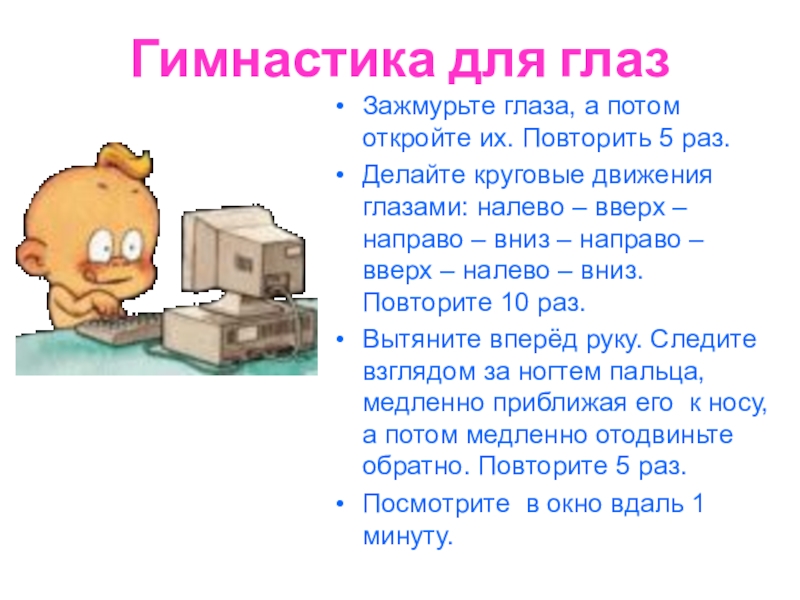 Гимнастика для глаз

• Зажмурьте глаза, а потом откройте их. Повторить 5 раз.
• Делайте круговые движения глазами: налево – вверх – направо – вниз – направо – вверх – налево – вниз. Повторите 10 раз.
• Вытяните вперёд руку. Следите взглядом за ногтем пальца, медленно приближая его к носу, а потом медленно отодвиньте обратно. Повторите 5 раз.
• Посмотрите в окно вдаль 1 минуту.